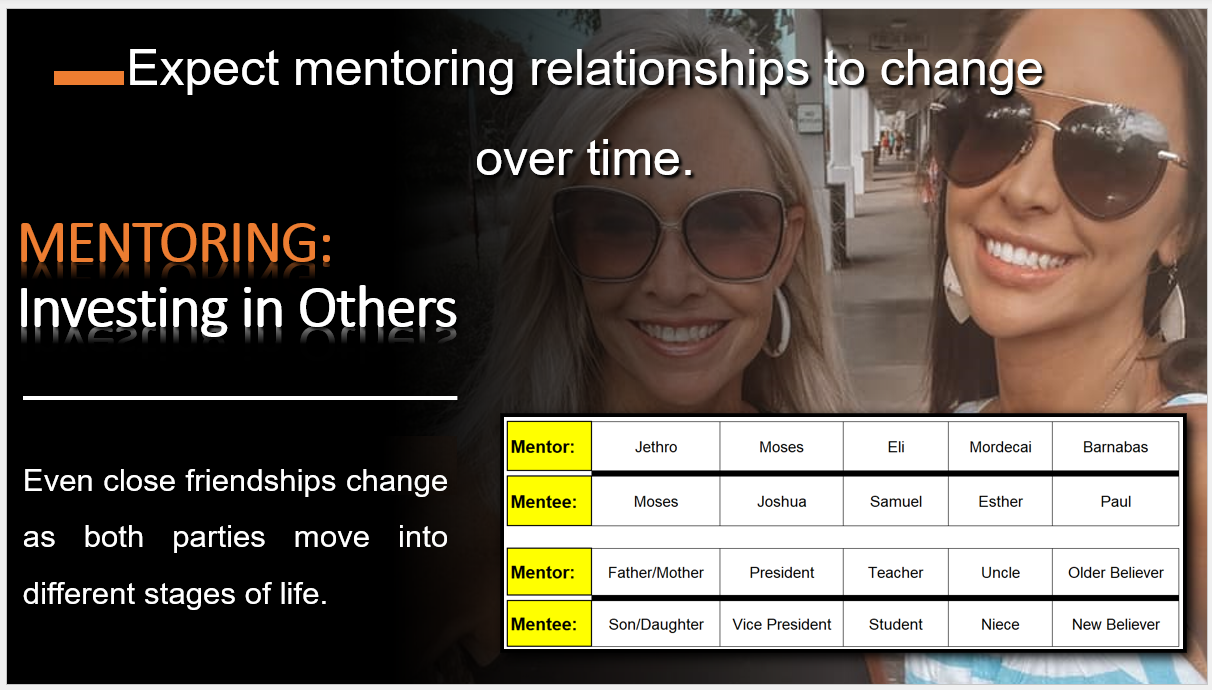 Expect mentoring relationships to change over time.

MENTORING:
Investing in Others

Even close friendships change as both parties move into different stages of life.

| Mentor: | Jethro | Moses | Eli | Mordecai | Barnabas |
|---|---|---|---|---|---|
| Mentee: | Moses | Joshua | Samuel | Esther | Paul |

| Mentor: | Father/Mother | President | Teacher | Uncle | Older Believer |
|---|---|---|---|---|---|
| Mentee: | Son/Daughter | Vice President | Student | Niece | New Believer |